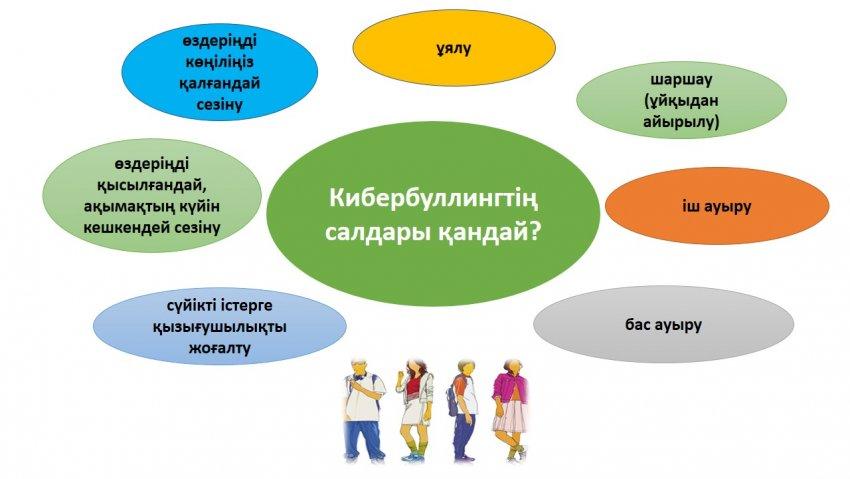 Кибербуллингтің салдары қандай?

өздеріңді көңіліңіз қалғандай сезіну

ұялу

шаршау (ұйқыдан айырылу)

өздеріңді қысылғандай, ақымақтың күйін кешкендей сезіну

іш ауыру

сүйікті істерге қызығушылықты жоғалту

бас ауыру